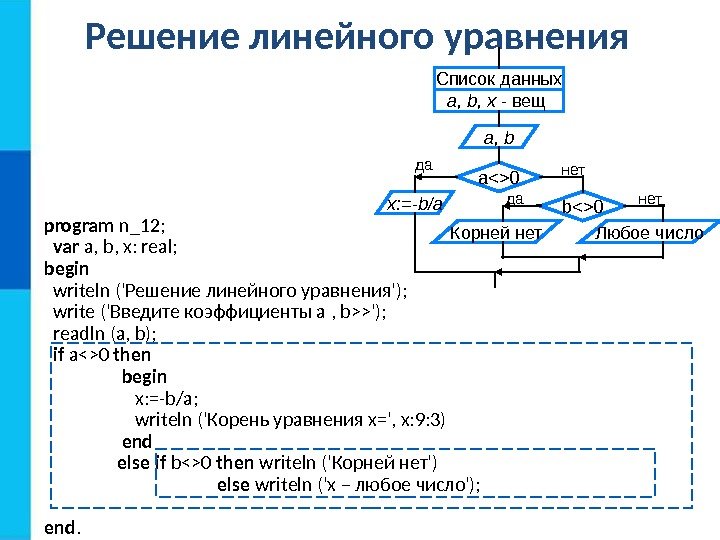 Решение линейного уравнения

Список данных
a, b, x - вещ
a, b
да
a<>0
нет
x:=-b/a
да
b<>0
нет
Корней нет
Любое число

program n_12;
var a, b, x: real;
begin
writeln ('Решение линейного уравнения');
write ('Введите коэффициенты a , b>>');
readln (a, b);
if a<>0 then
begin
x:=-b/a;
writeln ('Корень уравнения x=', x:9:3)
end
else if b<>0 then writeln ('Корней нет')
else writeln ('x – любое число');

end.